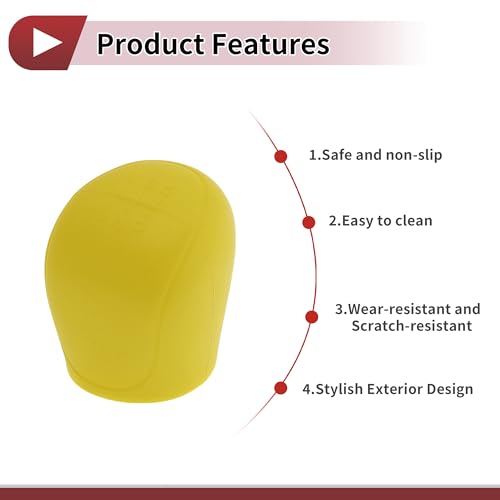 Product Features

1.Safe and non-slip

2.Easy to clean

3.Wear-resistant and Scratch-resistant

4.Stylish Exterior Design